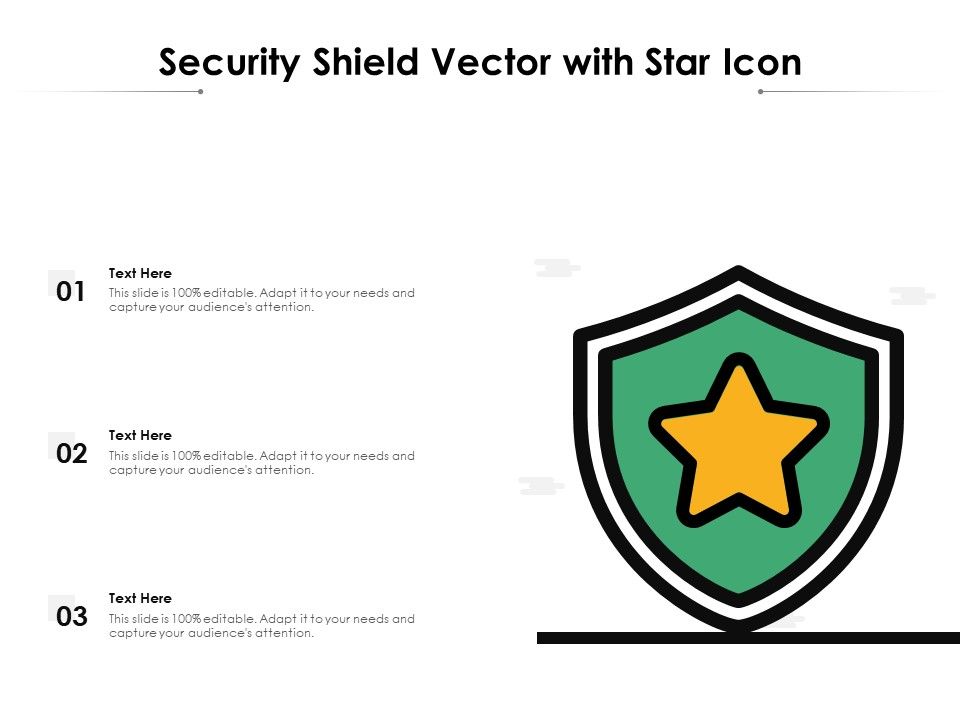 Security Shield Vector with Star Icon

01

Text Here

This slide is 100% editable. Adapt it to your needs and capture your audience's attention.

02

Text Here

This slide is 100% editable. Adapt it to your needs and capture your audience's attention.

03

Text Here

This slide is 100% editable. Adapt it to your needs and capture your audience's attention.